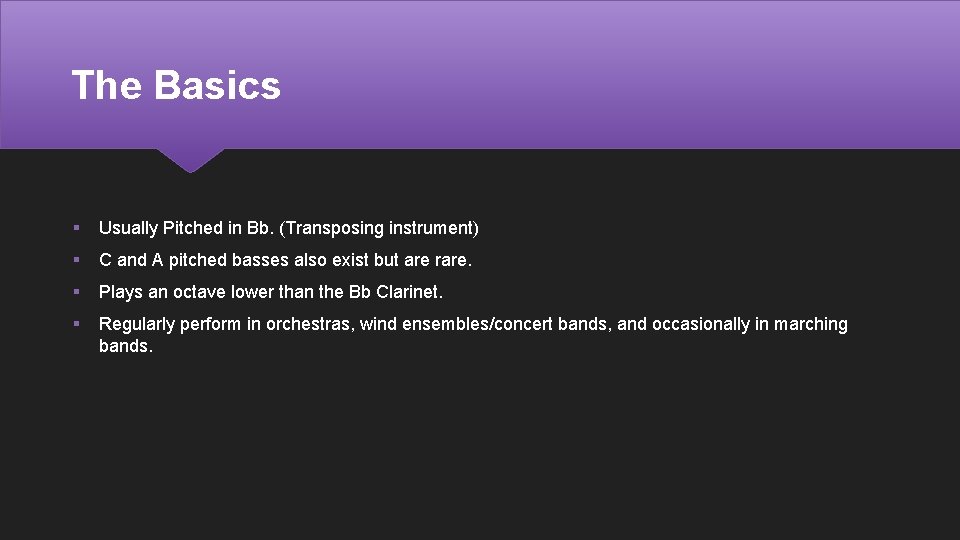 The Basics

• Usually Pitched in Bb. (Transposing instrument)
• C and A pitched basses also exist but are rare.
• Plays an octave lower than the Bb Clarinet.
• Regularly perform in orchestras, wind ensembles/concert bands, and occasionally in marching bands.